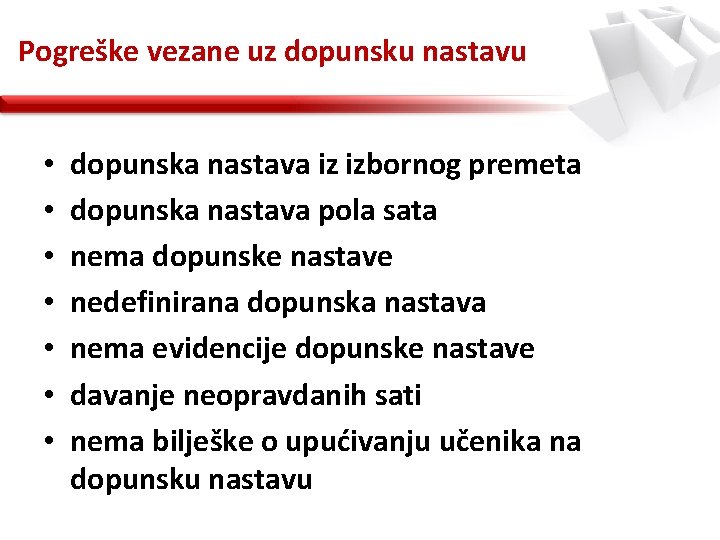 Pogreške vezane uz dopunsku nastavu

• dopunska nastava iz izbornog premeta
• dopunska nastava pola sata
• nema dopunske nastave
• nedefinirana dopunska nastava
• nema evidencije dopunske nastave
• davanje neopravdanih sati
• nema bilješke o upućivanju učenika na dopunsku nastavu